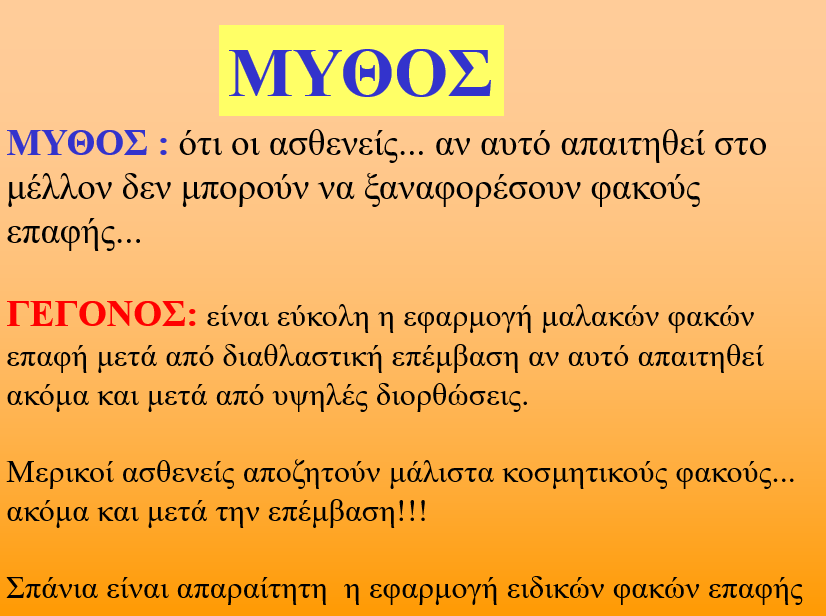 ΜΥΘΟΣ

ΜΥΘΟΣ : ότι οι ασθενείς... αν αυτό απαιτηθεί στο μέλλον δεν μπορούν να ξαναφορέσουν φακούς επαφής...

ΓΕΓΟΝΟΣ: είναι εύκολη η εφαρμογή μαλακών φακών επαφή μετά από διαθλαστική επέμβαση αν αυτό απαιτηθεί ακόμα και μετά από υψηλές διορθώσεις.

Μερικοί ασθενείς αποζητούν μάλιστα κοσμητικούς φακούς... ακόμα και μετά την επέμβαση!!!

Σπάνια είναι απαραίτητη η εφαρμογή ειδικών φακών επαφής